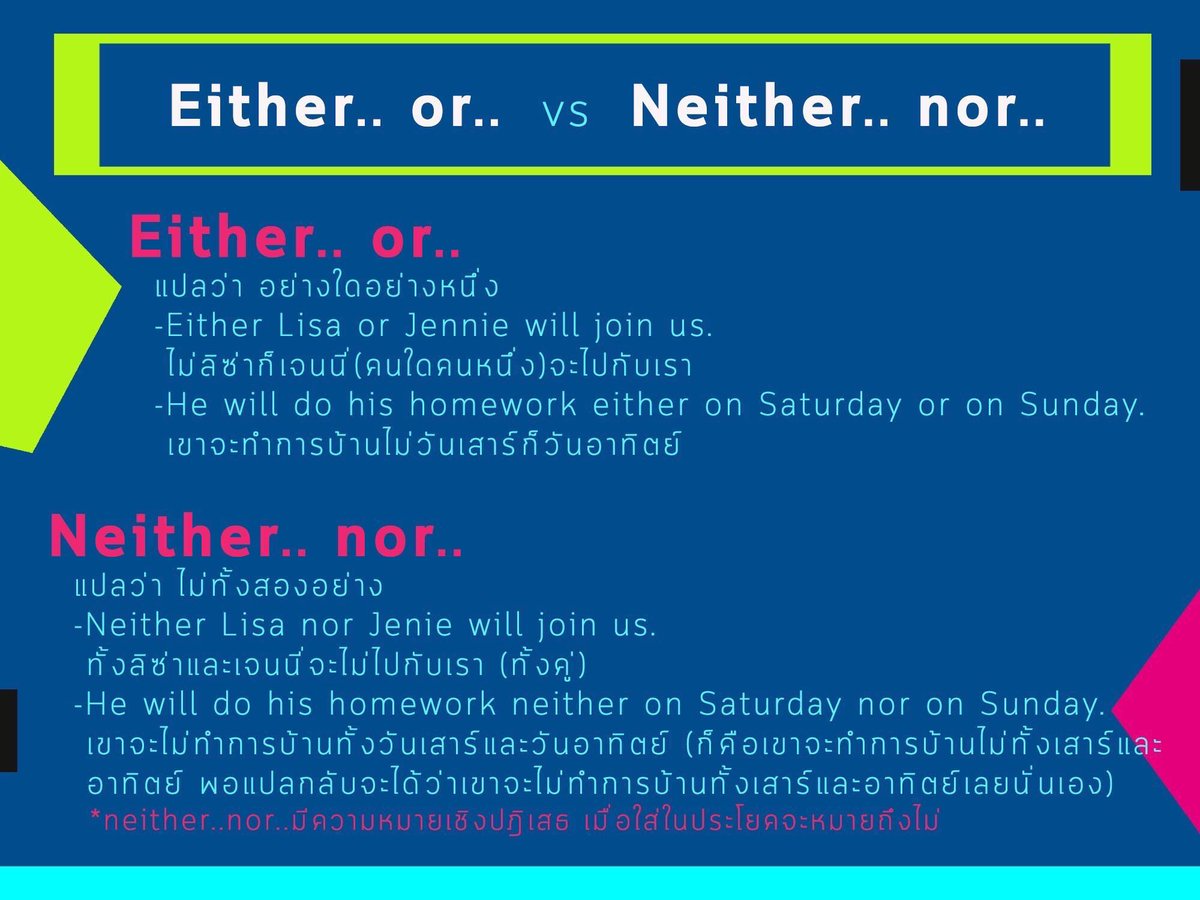 Either.. or.. vs Neither.. nor..

Either.. or..

แปลว่า อย่างใดอย่างหนึ่ง
-Either Lisa or Jennie will join us.
ไม่ลิซ่าก็เจนนี่(คนใดคนหนึ่ง)จะไปกับเรา
-He will do his homework either on Saturday or on Sunday.
เขาจะทำการบ้านไม่วันเสาร์ก็วันอาทิตย์

Neither.. nor..

แปลว่า ไม่ทั้งสองอย่าง
-Neither Lisa nor Jenie will join us.
ทั้งลิซ่าและเจนนี่จะไม่ไปกับเรา (ทั้งคู่)
-He will do his homework neither on Saturday nor on Sunday.
เขาจะไม่ทำการบ้านทั้งวันเสาร์และวันอาทิตย์ (ก็คือเขาจะทำการบ้านไม่ทั้งเสาร์และอาทิตย์ พอแปลกลับจะได้ว่าเขาจะไม่ทำการบ้านทั้งเสาร์และอาทิตย์เลยนั่นเอง)
*neither..nor..มีความหมายเชิงปฏิเสธ เมื่อใส่ในประโยคจะหมายถึงไม่